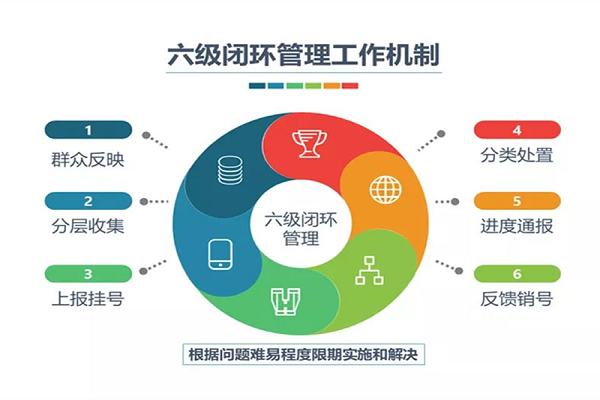 六级闭环管理工作机制

1
群众反映

2
分层收集

3
上报挂号

六级闭环管理

4
分类处置

5
进度通报

6
反馈销号

根据问题难易程度限期实施和解决